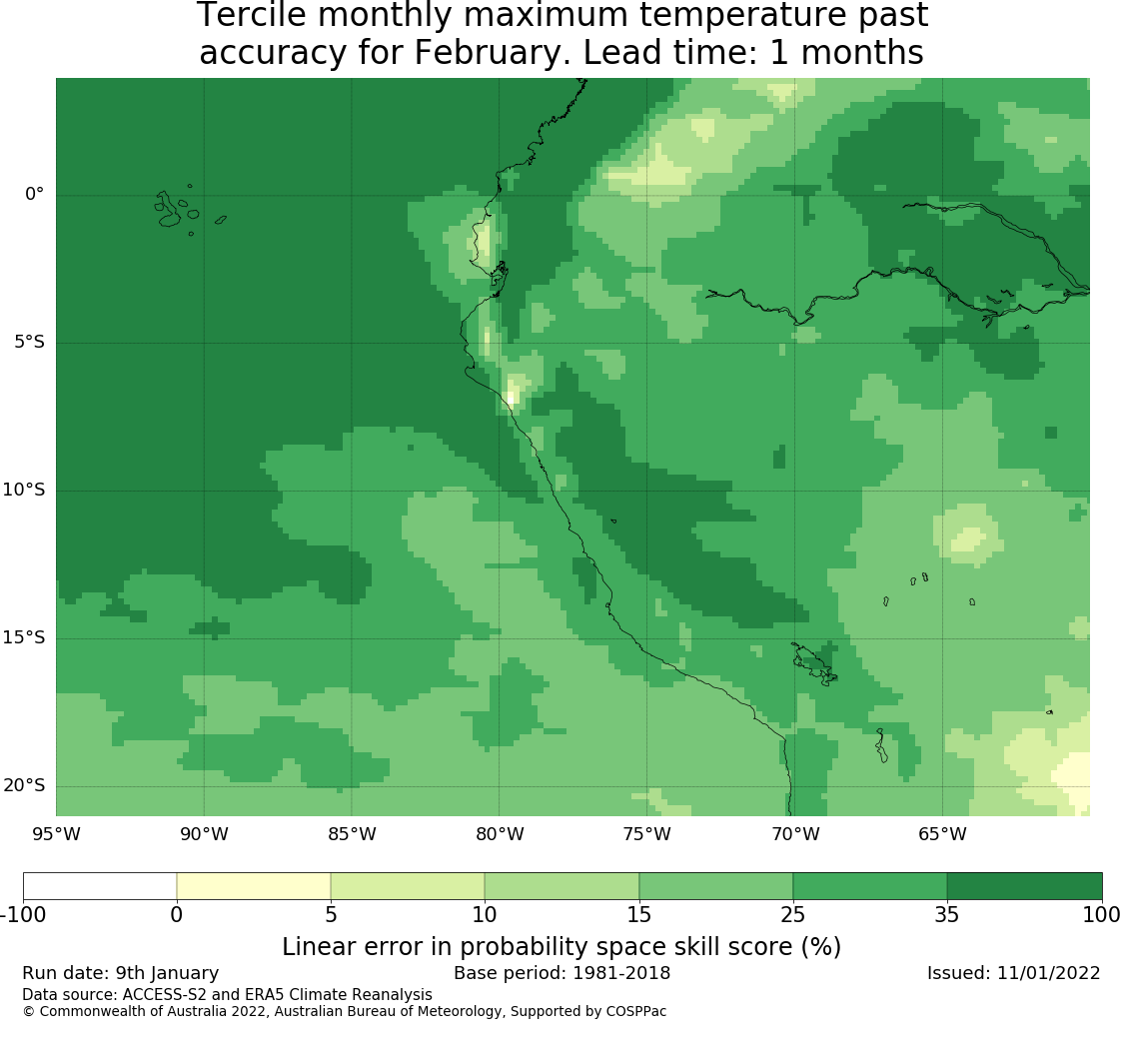 Tercile monthly maximum temperature past accuracy for February. Lead time: 1 months

0°
5°S
10°S
15°S
20°S

95°W 90°W 85°W 80°W 75°W 70°W 65°W

-100 0 5 10 15 25 35 100

Linear error in probability space skill score (%)

Run date: 9th January
Base period: 1981-2018
Issued: 11/01/2022

Data source: ACCESS-S2 and ERA5 Climate Reanalysis
© Commonwealth of Australia 2022, Australian Bureau of Meteorology, Supported by COSPPac